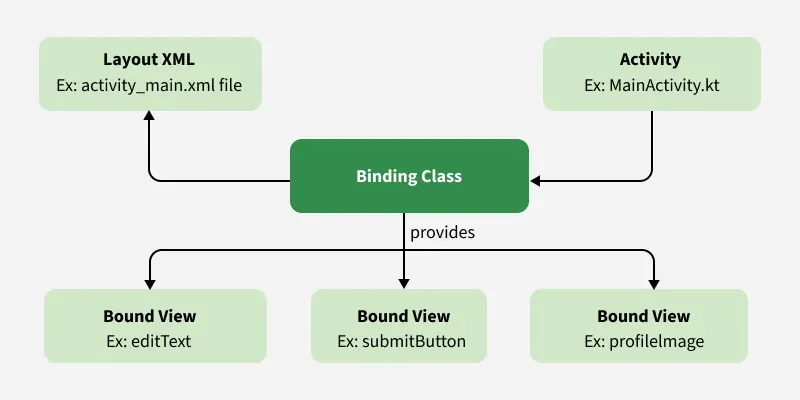 Layout XML
Ex: activity_main.xml file

Activity
Ex: MainActivity.kt

Binding Class

provides

Bound View
Ex: editText

Bound View
Ex: submitButton

Bound View
Ex: profileImage